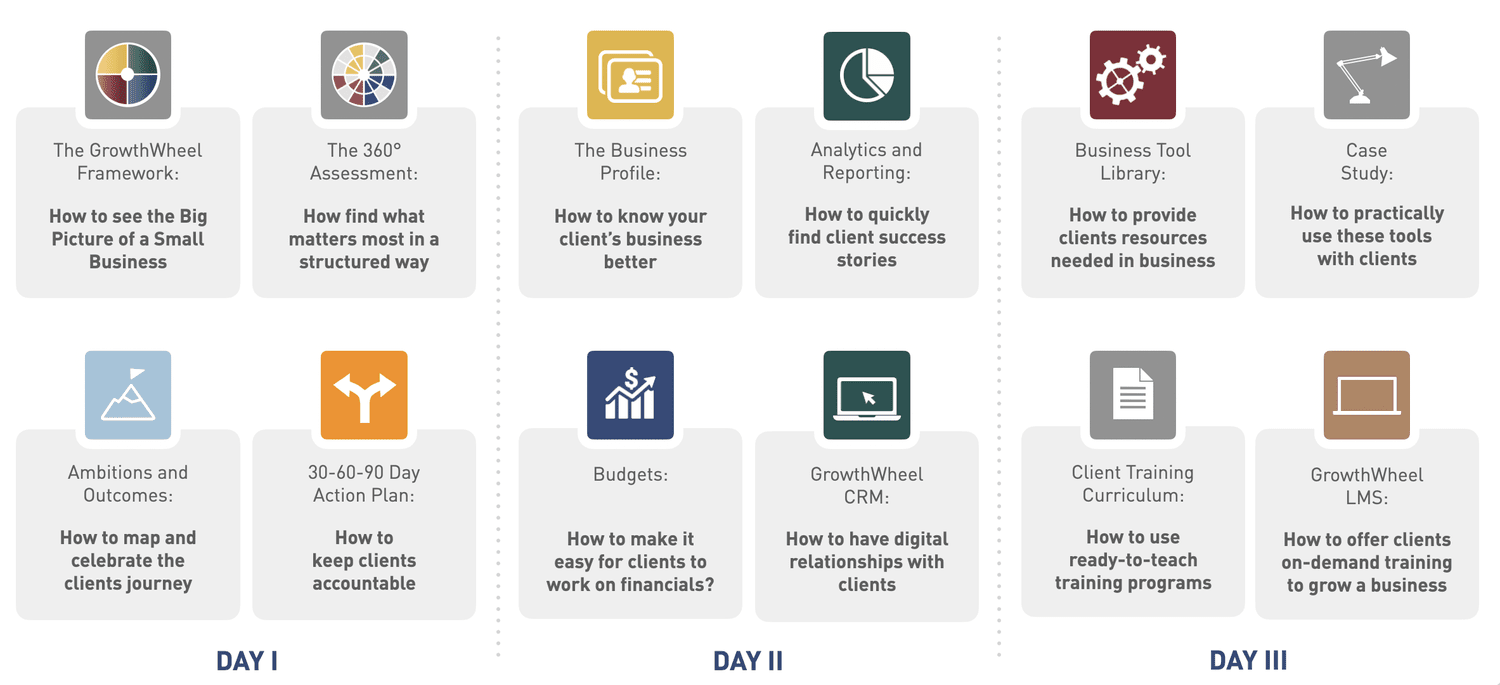 The GrowthWheel Framework:

How to see the Big Picture of a Small Business

The 360° Assessment:

How find what matters most in a structured way

Ambitions and Outcomes:

How to map and celebrate the clients journey

30-60-90 Day Action Plan:

How to keep clients accountable

DAY I

The Business Profile:

How to know your client's business better

Analytics and Reporting:

How to quickly find client success stories

Budgets:

How to make it easy for clients to work on financials?

GrowthWheel CRM:

How to have digital relationships with clients

DAY II

Business Tool Library:

How to provide clients resources needed in business

Case Study:

How to practically use these tools with clients

Client Training Curriculum:

How to use ready-to-teach training programs

GrowthWheel LMS:

How to offer clients on-demand training to grow a business

DAY III